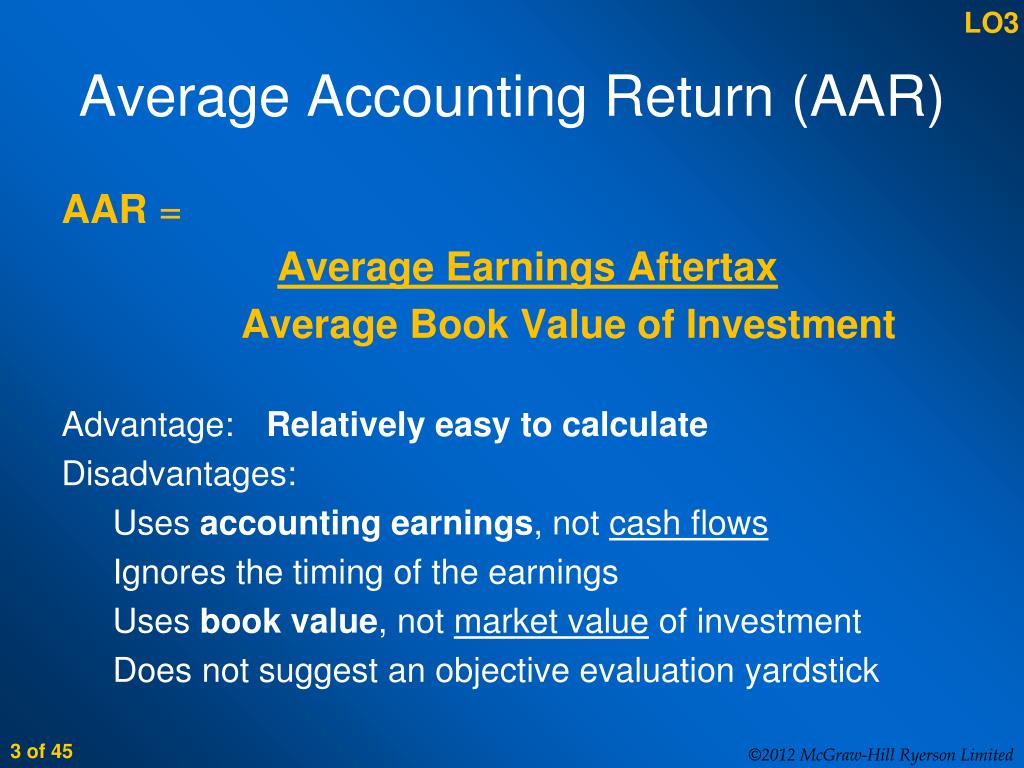 LO3

Average Accounting Return (AAR)

AAR =

Average Earnings Aftertax
Average Book Value of Investment

Advantage: Relatively easy to calculate

Disadvantages:

Uses accounting earnings, not cash flows

Ignores the timing of the earnings

Uses book value, not market value of investment

Does not suggest an objective evaluation yardstick

3 of 45

©2012 McGraw-Hill Ryerson Limited